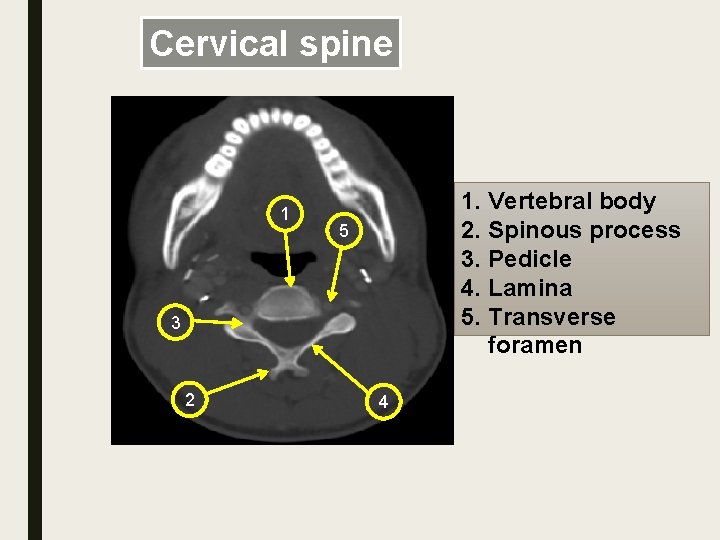 Cervical spine

1

5

3

2

4

1. Vertebral body
2. Spinous process
3. Pedicle
4. Lamina
5. Transverse foramen